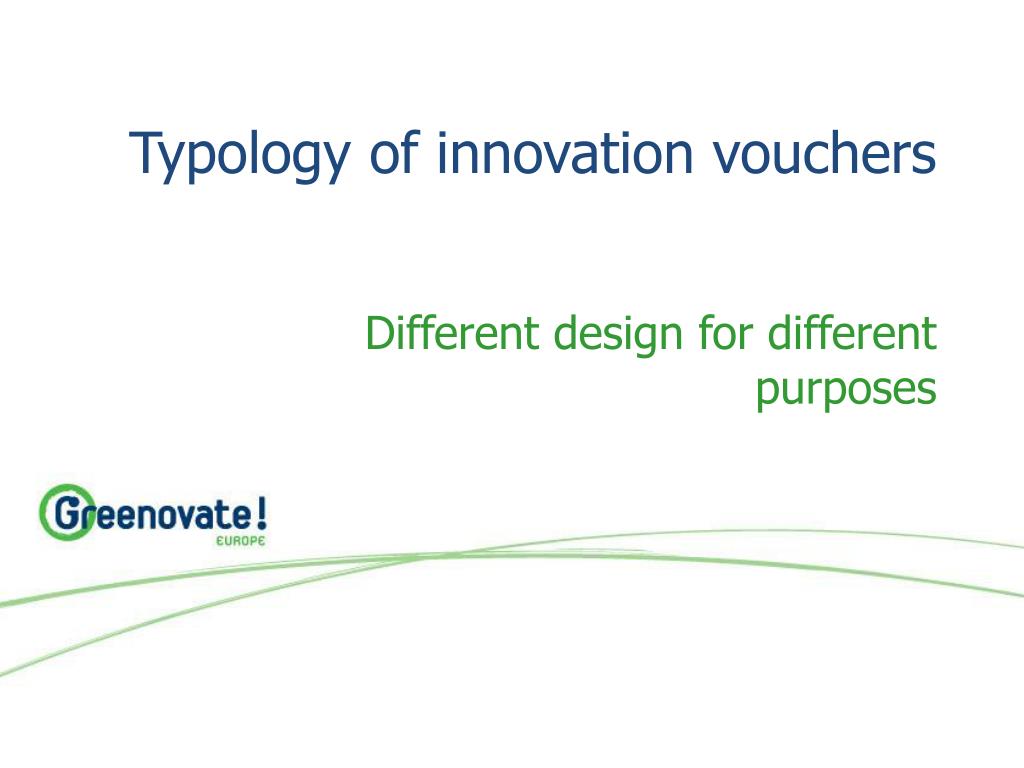 Typology of innovation vouchers

Different design for different purposes

Greenovate!
EUROPE